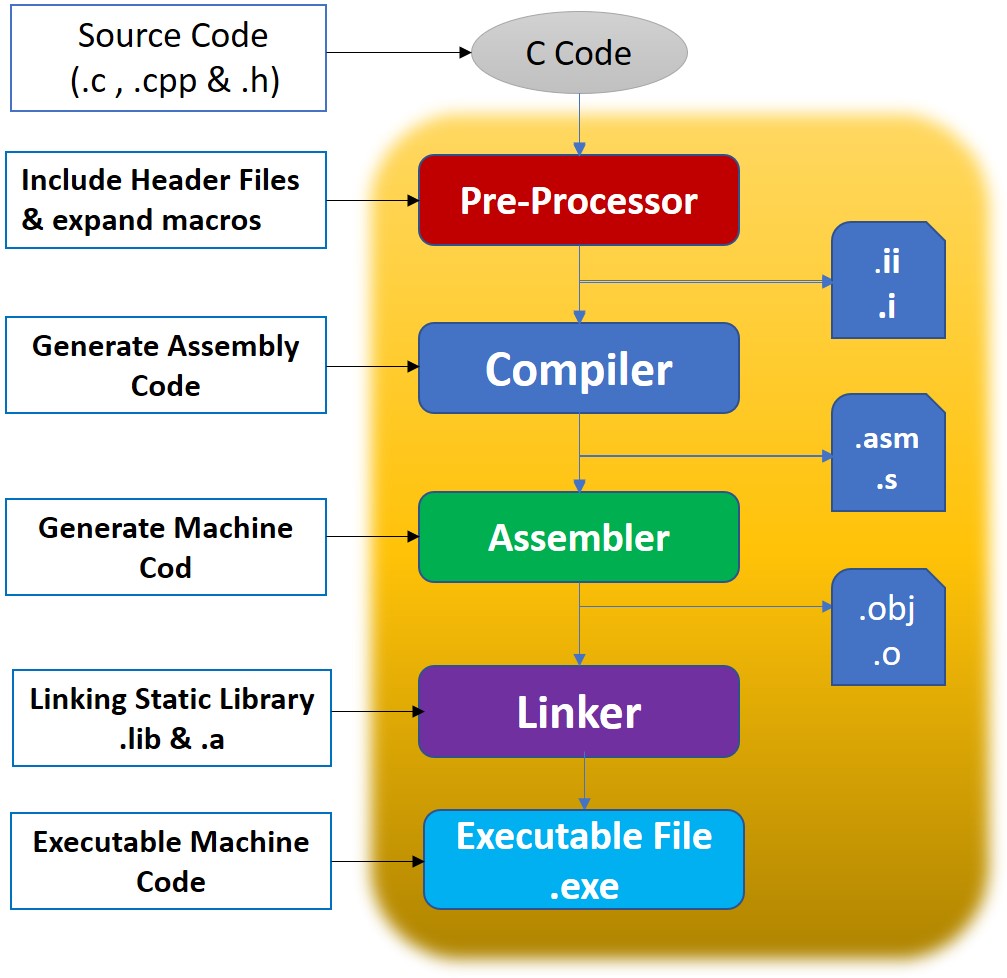 Source Code
(.c , .cpp & .h)

C Code

Include Header Files
& expand macros

Pre-Processor

.ii
.i

Generate Assembly
Code

Compiler

.asm
.s

Generate Machine
Cod

Assembler

.obj
.o

Linking Static Library
.lib & .a

Linker

Executable Machine
Code

Executable File
.exe